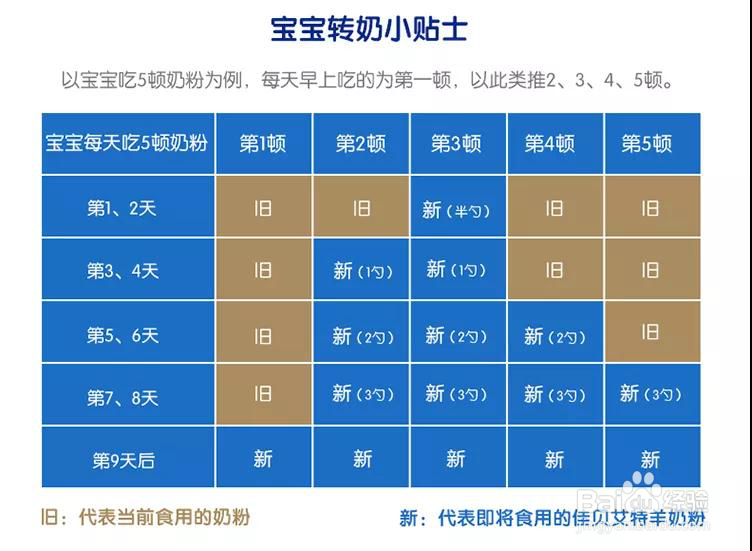 宝宝转奶小贴士

以宝宝吃5顿奶粉为例，每天早上吃的为第一顿，以此类推2、3、4、5顿。

| 宝宝每天吃5顿奶粉 | 第1顿 | 第2顿 | 第3顿 | 第4顿 | 第5顿 |
|---|---|---|---|---|---|
| 第1、2天 | 旧 | 旧 | 新（半勺） | 旧 | 旧 |
| 第3、4天 | 旧 | 新（1勺） | 新（1勺） | 旧 | 旧 |
| 第5、6天 | 旧 | 新（2勺） | 新（2勺） | 新（2勺） | 旧 |
| 第7、8天 | 旧 | 新（3勺） | 新（3勺） | 新（3勺） | 新（3勺） |
| 第9天后 | 新 | 新 | 新 | 新 | 新 |

旧：代表当前食用的奶粉

新：代表即将食用的佳贝艾特羊奶粉

Baidu经验